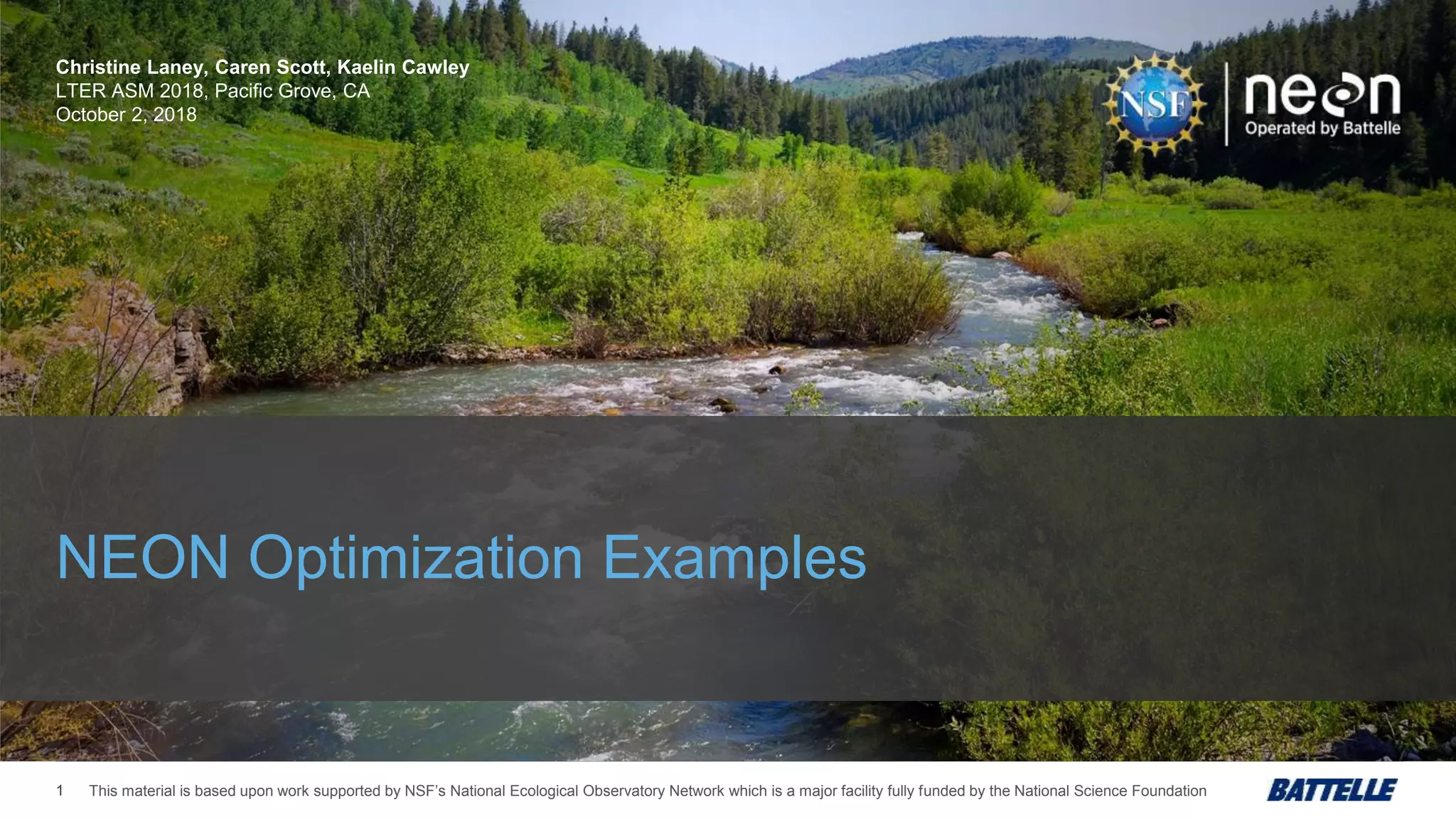 Christine Laney, Caren Scott, Kaelin Cawley
LTER ASM 2018, Pacific Grove, CA
October 2, 2018

NSF

neon
Operated by Battelle

NEON Optimization Examples

1 This material is based upon work supported by NSF's National Ecological Observatory Network which is a major facility fully funded by the National Science Foundation

BATTELLE